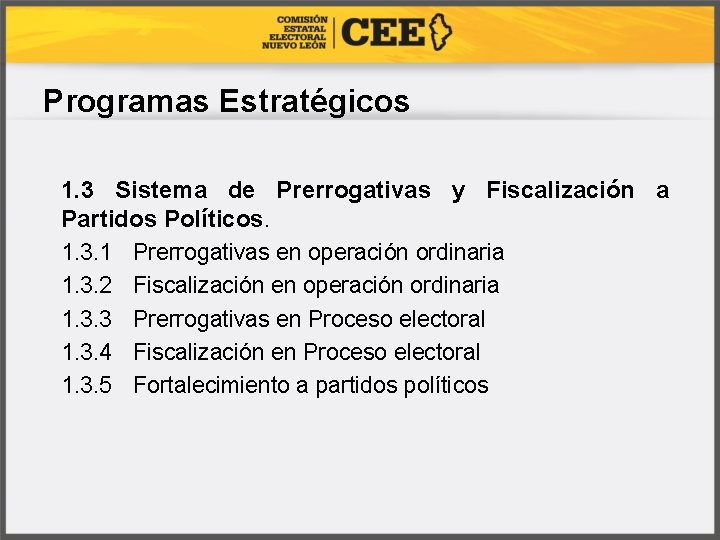 COMISIÓN ESTATAL ELECTORAL NUEVO LEÓN CEE

Programas Estratégicos

1.3 Sistema de Prerrogativas y Fiscalización a Partidos Políticos.

1.3.1 Prerrogativas en operación ordinaria

1.3.2 Fiscalización en operación ordinaria

1.3.3 Prerrogativas en Proceso electoral

1.3.4 Fiscalización en Proceso electoral

1.3.5 Fortalecimiento a partidos políticos